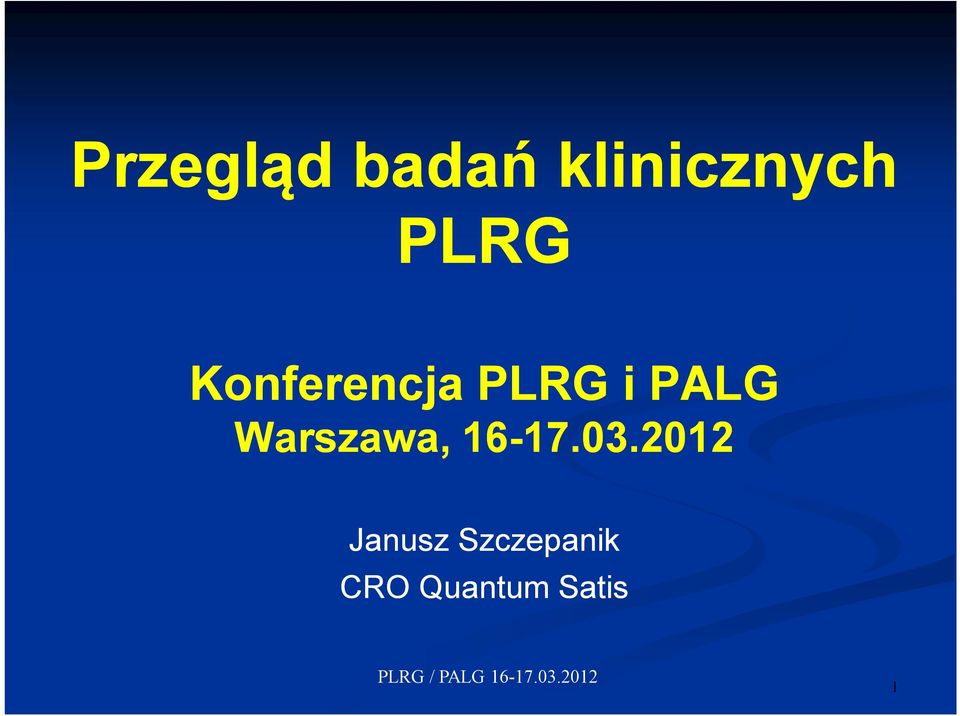 Przegląd badań klinicznych PLRG

Konferencja PLRG i PALG
Warszawa, 16-17.03.2012

Janusz Szczepanik
CRO Quantum Satis

PLRG / PALG 16-17.03.2012

1